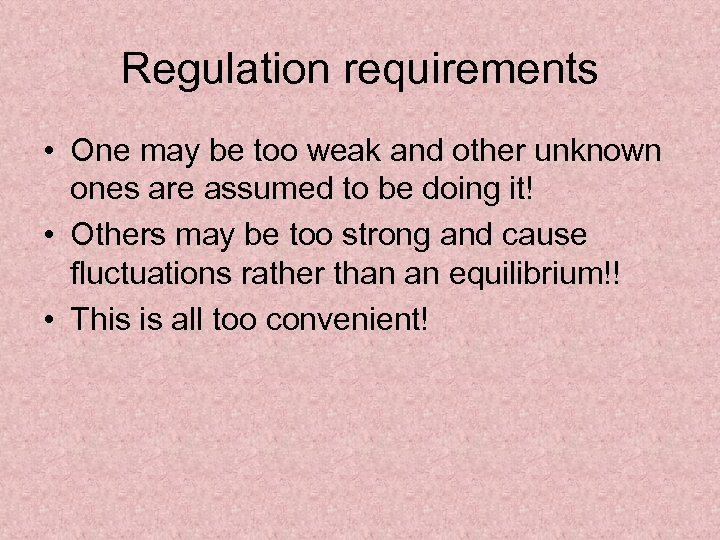 Regulation requirements

• One may be too weak and other unknown ones are assumed to be doing it!
• Others may be too strong and cause fluctuations rather than an equilibrium!!
• This is all too convenient!